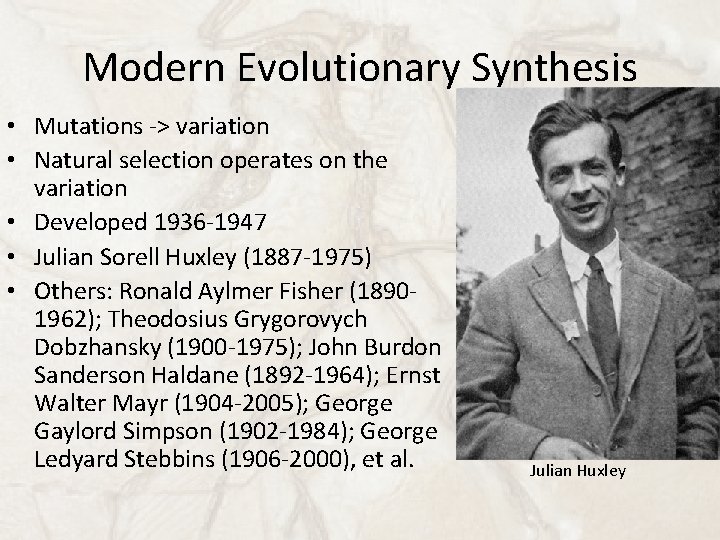 Modern Evolutionary Synthesis

• Mutations -> variation
• Natural selection operates on the variation
• Developed 1936-1947
• Julian Sorell Huxley (1887-1975)
• Others: Ronald Aylmer Fisher (1890-1962); Theodosius Grygorovych Dobzhansky (1900-1975); John Burdon Sanderson Haldane (1892-1964); Ernst Walter Mayr (1904-2005); George Gaylord Simpson (1902-1984); George Ledyard Stebbins (1906-2000), et al.

Julian Huxley